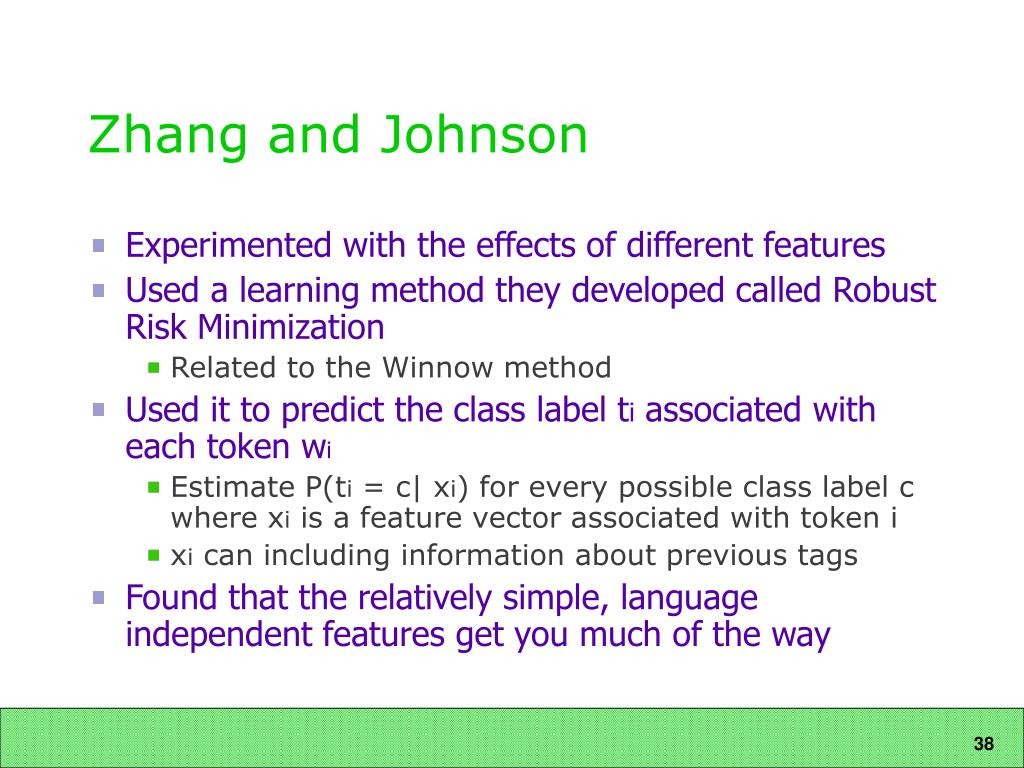 Zhang and Johnson

- Experimented with the effects of different features
- Used a learning method they developed called Robust Risk Minimization
  - Related to the Winnow method
- Used it to predict the class label $t_i$ associated with each token $w_i$
  - Estimate $P(t_i = c| x_i)$ for every possible class label c where $x_i$ is a feature vector associated with token i
  - $x_i$ can including information about previous tags
- Found that the relatively simple, language independent features get you much of the way

38